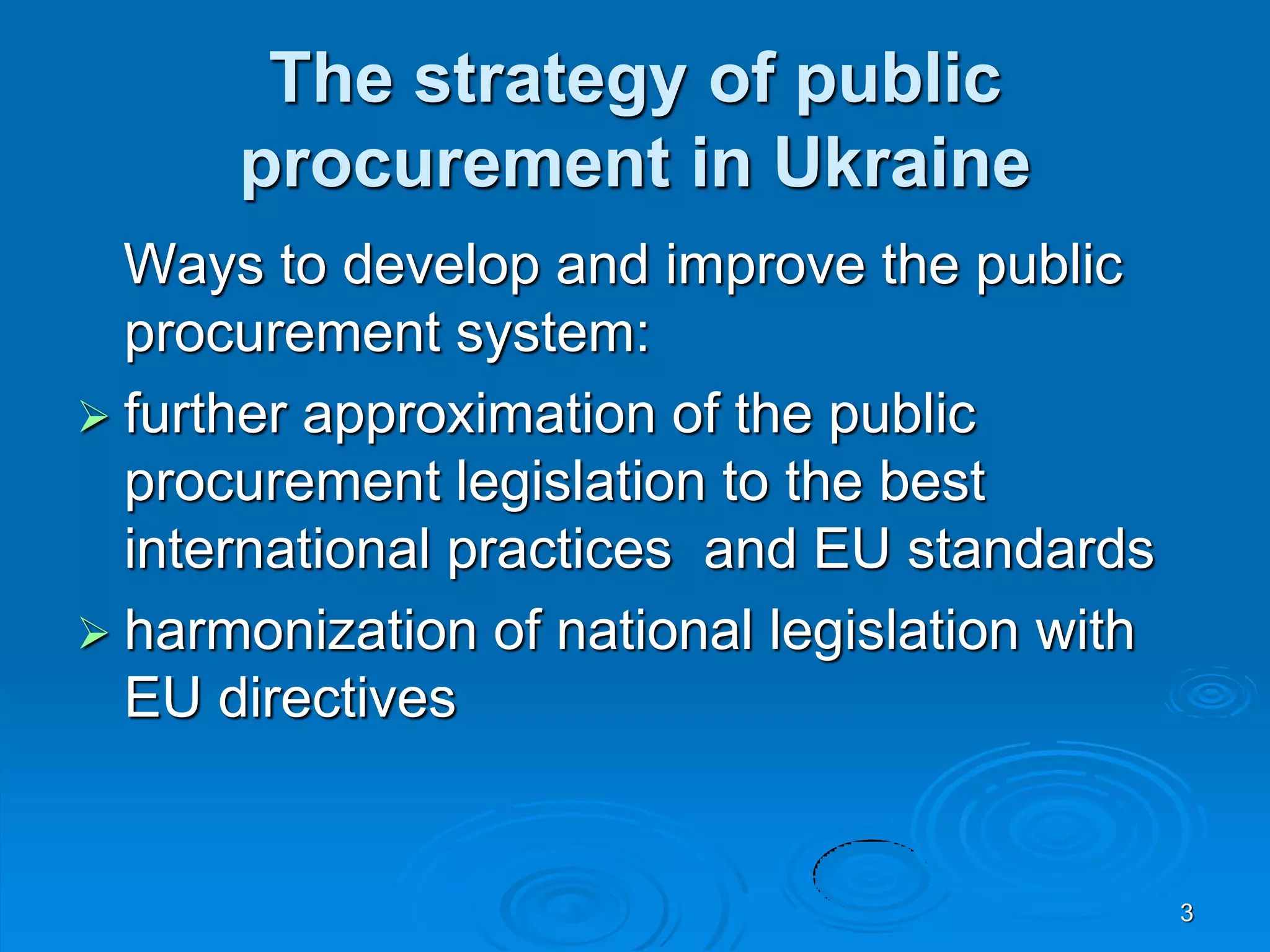 The strategy of public procurement in Ukraine

Ways to develop and improve the public procurement system:

➢ further approximation of the public procurement legislation to the best international practices  and EU standards

➢ harmonization of national legislation with EU directives

3